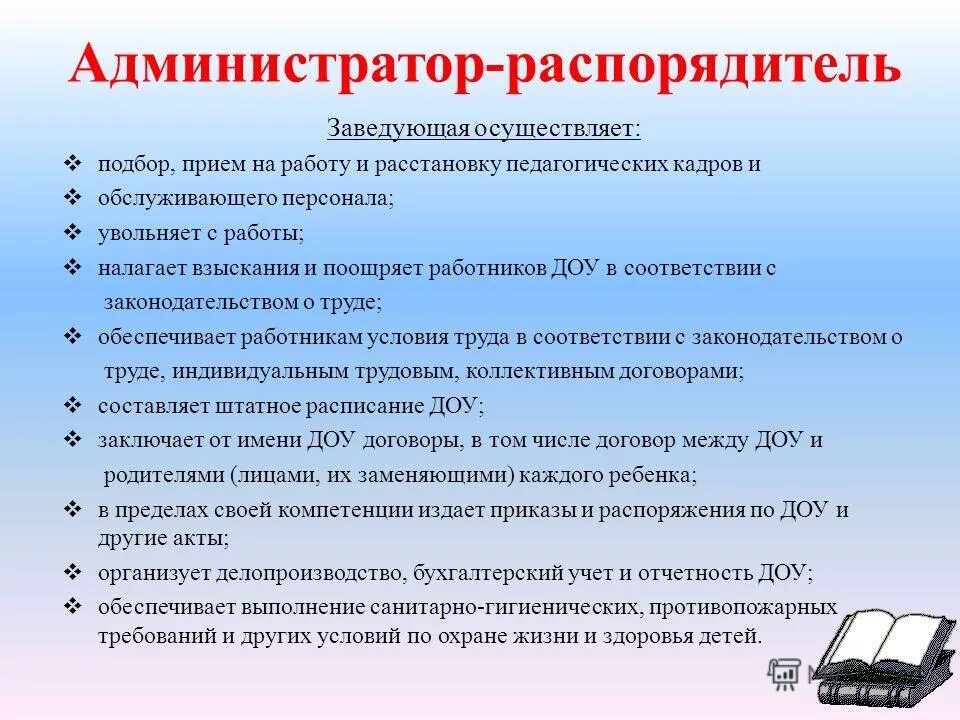 Администратор-распорядитель

Заведующая осуществляет:

❖ подбор, прием на работу и расстановку педагогических кадров и

❖ обслуживающего персонала;

❖ увольняет с работы;

❖ налагает взыскания и поощряет работников ДОУ в соответствии с законодательством о труде;

❖ обеспечивает работникам условия труда в соответствии с законодательством о труде, индивидуальным трудовым, коллективным договорами;

❖ составляет штатное расписание ДОУ;

❖ заключает от имени ДОУ договоры, в том числе договор между ДОУ и родителями (лицами, их заменяющими) каждого ребенка;

❖ в пределах своей компетенции издает приказы и распоряжения по ДОУ и другие акты;

❖ организует делопроизводство, бухгалтерский учет и отчетность ДОУ;

❖ обеспечивает выполнение санитарно-гигиенических, противопожарных требований и других условий по охране жизни и здоровья детей.